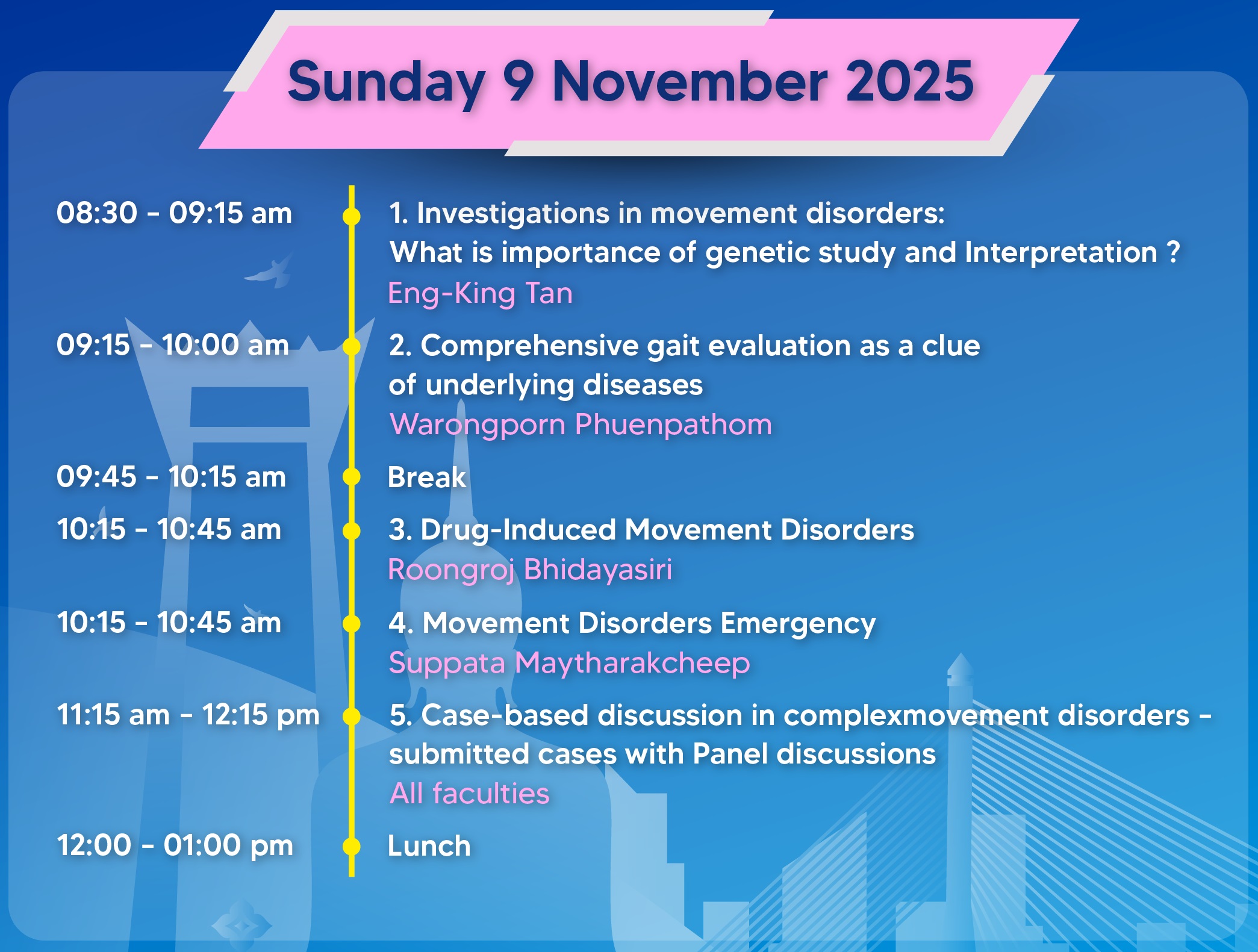 Sunday 9 November 2025

08:30 - 09:15 am

1. Investigations in movement disorders: What is importance of genetic study and Interpretation ?
Eng-King Tan

09:15 - 10:00 am

2. Comprehensive gait evaluation as a clue of underlying diseases
Warongporn Phuenpathom

09:45 - 10:15 am

Break

10:15 - 10:45 am

3. Drug-Induced Movement Disorders
Roongroj Bhidayasiri

10:15 - 10:45 am

4. Movement Disorders Emergency
Suppata Maytharakcheep

11:15 am - 12:15 pm

5. Case-based discussion in complexmovement disorders - submitted cases with Panel discussions
All faculties

12:00 - 01:00 pm

Lunch